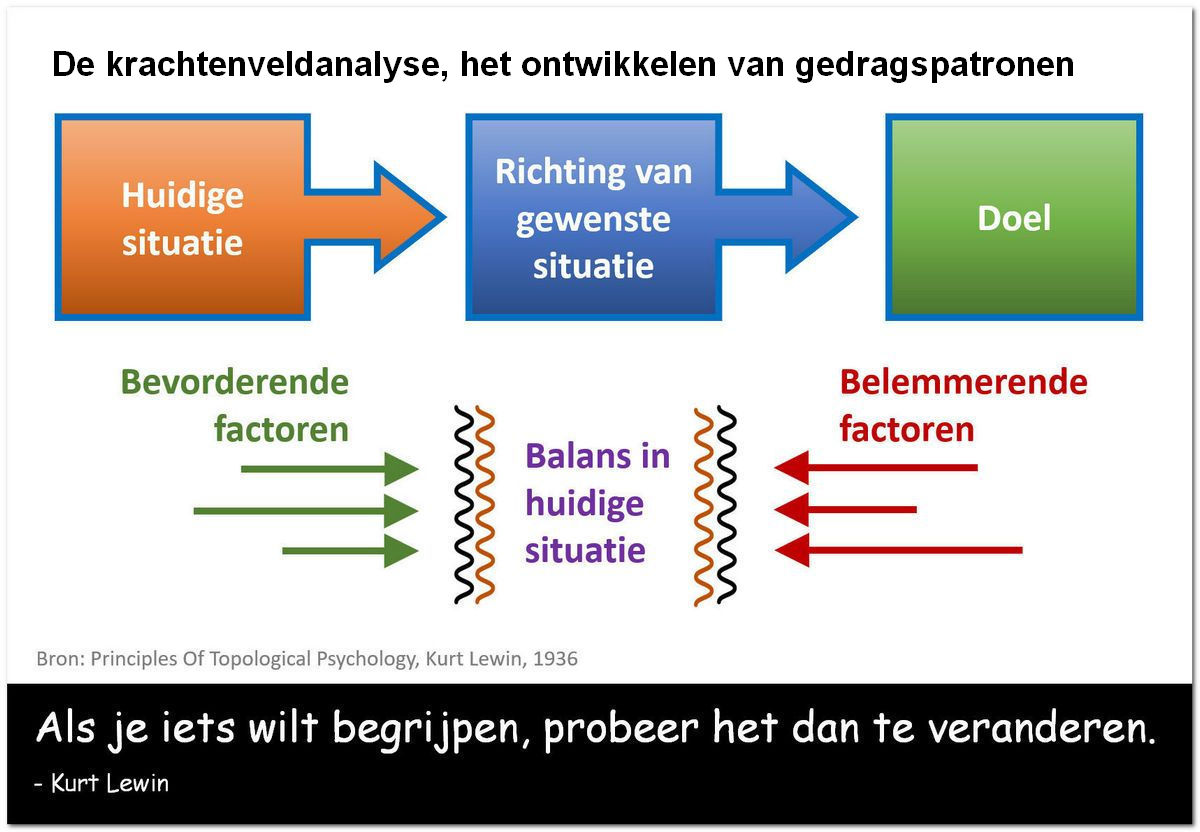 De krachtenveldanalyse, het ontwikkelen van gedragspatronen

Huidige situatie

Richting van gewenste situatie

Doel

Bevorderende factoren

Balans in huidige situatie

Belemmerende factoren

Bron: Principles Of Topological Psychology, Kurt Lewin, 1936

Als je iets wilt begrijpen, probeer het dan te veranderen.
- Kurt Lewin